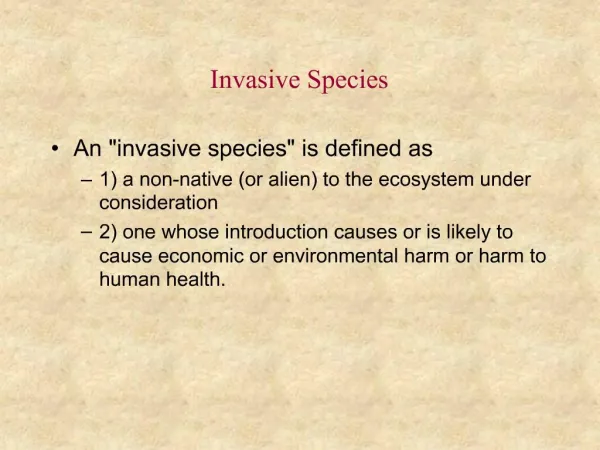 Invasive Species

• An "invasive species" is defined as
– 1) a non-native (or alien) to the ecosystem under consideration
– 2) one whose introduction causes or is likely to cause economic or environmental harm or harm to human health.